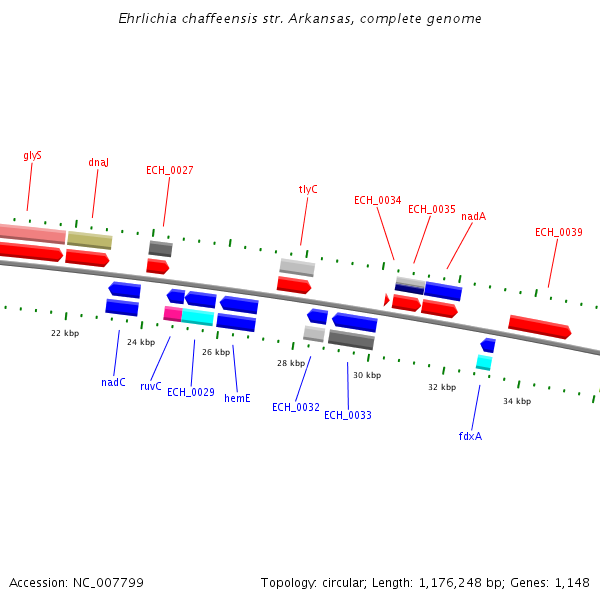 Ehrlichia chaffeensis str. Arkansas, complete genome

glyS
dnaJ
ECH_0027
tlyC
ECH_0034
ECH_0035
nadA
ECH_0039

22 kbp
24 kbp
26 kbp
28 kbp
30 kbp
32 kbp
34 kbp

nadC
ruvC
ECH_0029
hemE
ECH_0032
ECH_0033
fdxA

Accession: NC_007799

Topology: circular; Length: 1,176,248 bp; Genes: 1,148